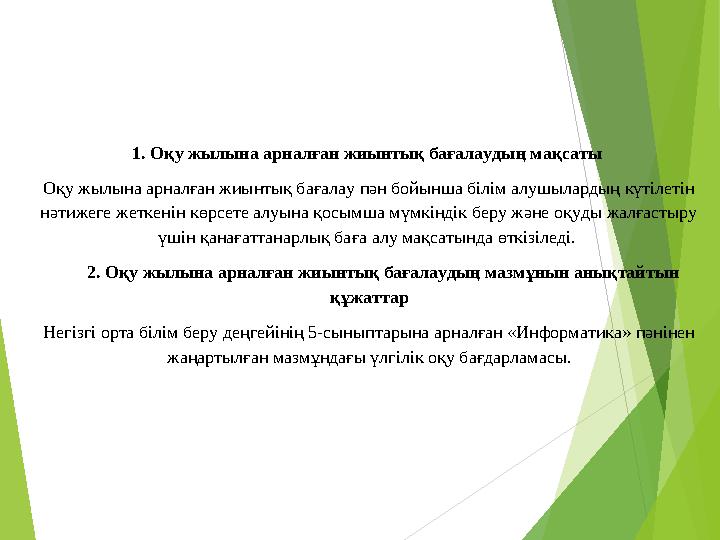 1. Оқу жылына арналған жиынтық бағалаудың мақсаты

Оқу жылына арналған жиынтық бағалау пән бойынша білім алушылардың күтілетін нәтижеге жеткенін көрсете алуына қосымша мүмкіндік беру және оқуды жалғастыру үшін қанағаттанарлық баға алу мақсатында өткізіледі.

2. Оқу жылына арналған жиынтық бағалаудың мазмұнын анықтайтын құжаттар

Негізгі орта білім беру деңгейінің 5-сыныптарына арналған «Информатика» пәнінен жаңартылған мазмұндағы үлгілік оқу бағдарламасы.